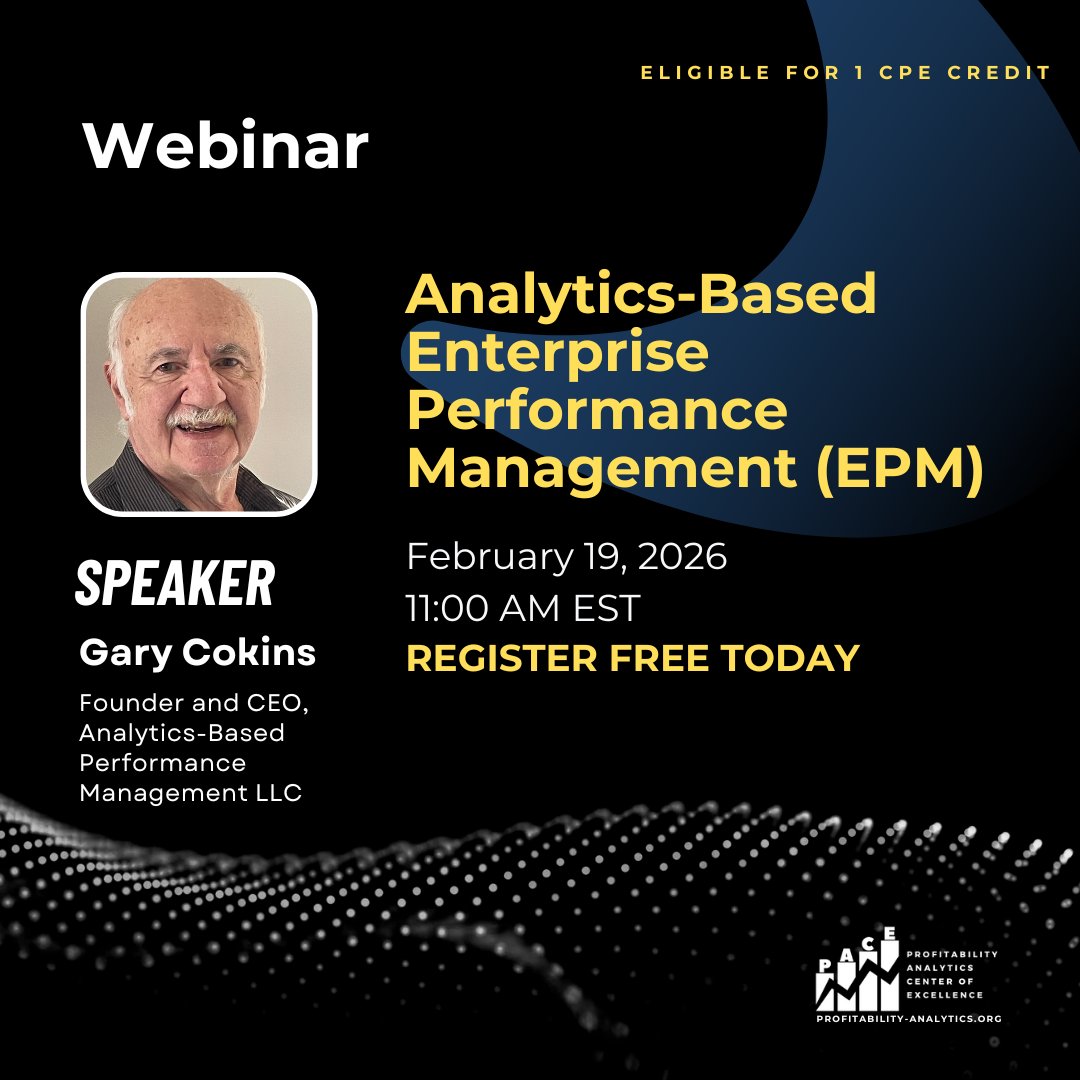 ELIGIBLE FOR 1 CPE CREDIT

Webinar

Analytics-Based Enterprise Performance Management (EPM)

February 19, 2026
11:00 AM EST
REGISTER FREE TODAY

SPEAKER
Gary Cokins
Founder and CEO, Analytics-Based Performance Management LLC

PACE
PROFITABILITY ANALYTICS CENTER OF EXCELLENCE
PROFITABILITY-ANALYTICS.ORG